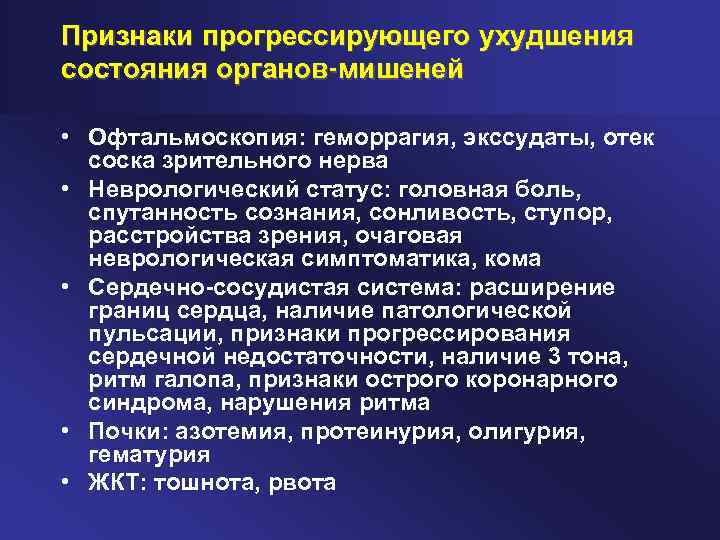 Признаки прогрессирующего ухудшения состояния органов-мишеней

• Офтальмоскопия: геморрагия, экссудаты, отек соска зрительного нерва
• Неврологический статус: головная боль, спутанность сознания, сонливость, ступор, расстройства зрения, очаговая неврологическая симптоматика, кома
• Сердечно-сосудистая система: расширение границ сердца, наличие патологической пульсации, признаки прогрессирования сердечной недостаточности, наличие 3 тона, ритм галопа, признаки острого коронарного синдрома, нарушения ритма
• Почки: азотемия, протеинурия, олигурия, гематурия
• ЖКТ: тошнота, рвота